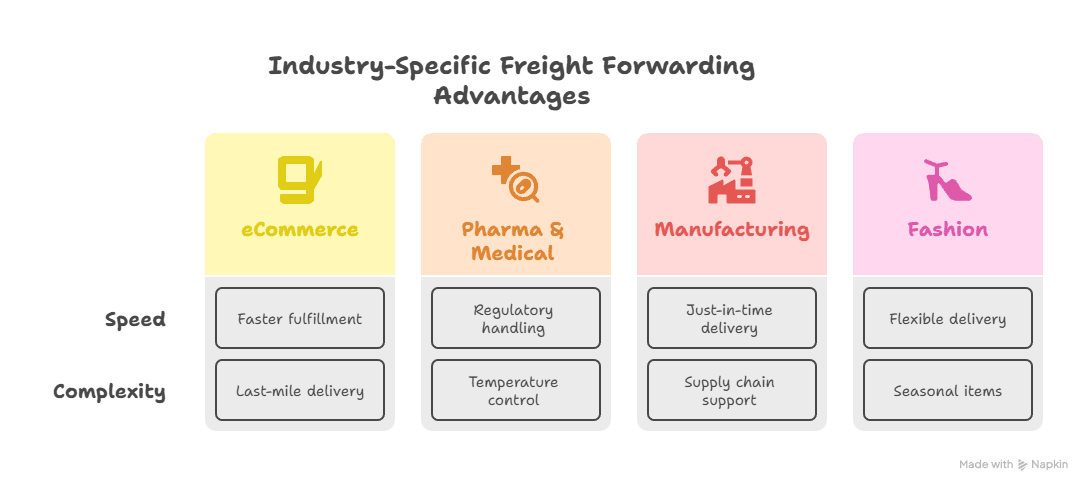 Industry-Specific Freight Forwarding Advantages

|  | eCommerce | Pharma & Medical | Manufacturing | Fashion |
|---|---|---|---|---|
| Speed | Faster fulfillment | Regulatory handling | Just-in-time delivery | Flexible delivery |
| Complexity | Last-mile delivery | Temperature control | Supply chain support | Seasonal items |

Made with Napkin